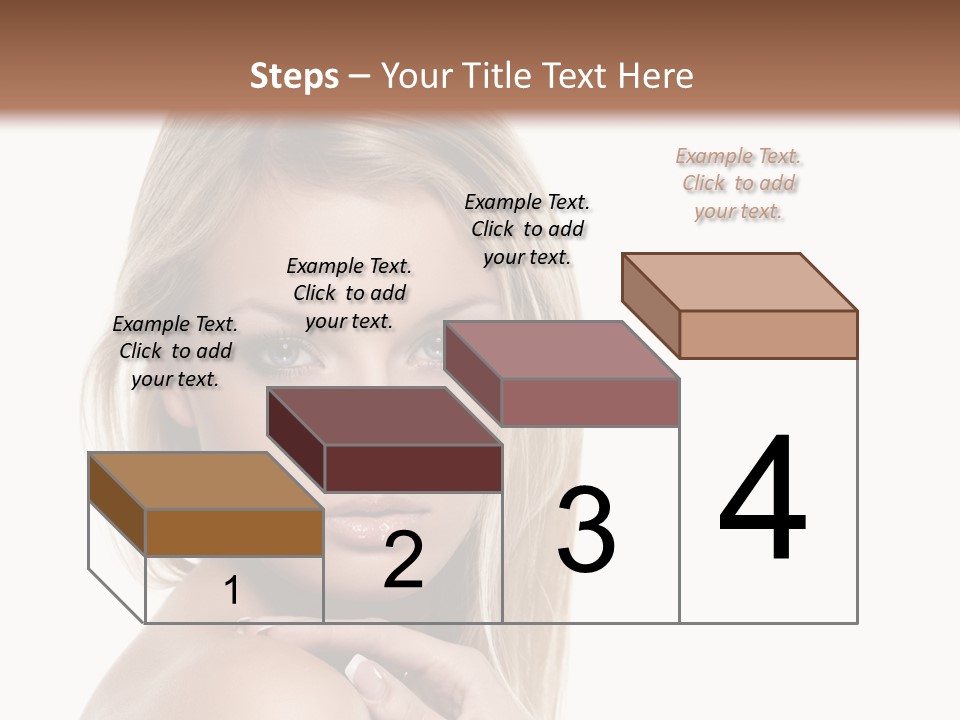 Steps – Your Title Text Here

Example Text. Click to add your text.

Example Text. Click to add your text.

Example Text. Click to add your text.

Example Text. Click to add your text.

1

2

3

4